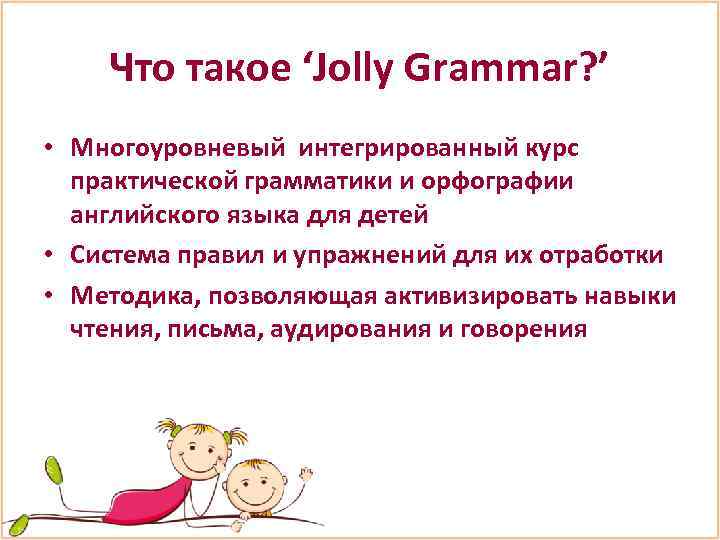 Что такое ‘Jolly Grammar?’

• Многоуровневый интегрированный курс практической грамматики и орфографии английского языка для детей

• Система правил и упражнений для их отработки

• Методика, позволяющая активизировать навыки чтения, письма, аудирования и говорения